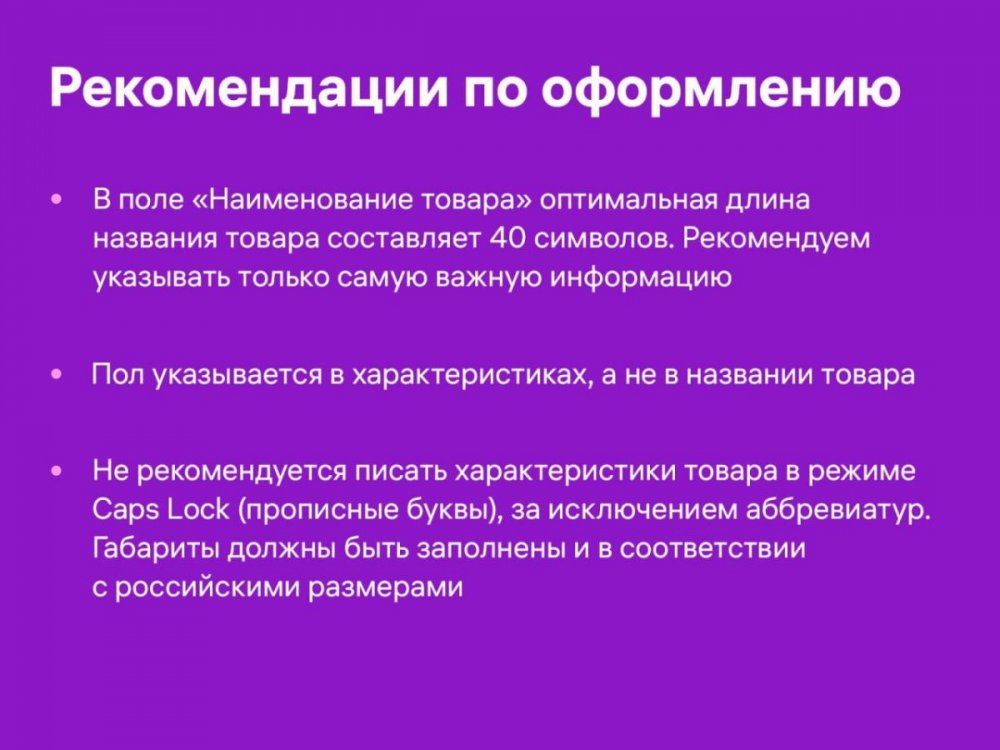 Рекомендации по оформлению

• В поле «Наименование товара» оптимальная длина названия товара составляет 40 символов. Рекомендуем указывать только самую важную информацию

• Пол указывается в характеристиках, а не в названии товара

• Не рекомендуется писать характеристики товара в режиме Caps Lock (прописные буквы), за исключением аббревиатур. Габариты должны быть заполнены и в соответствии с российскими размерами